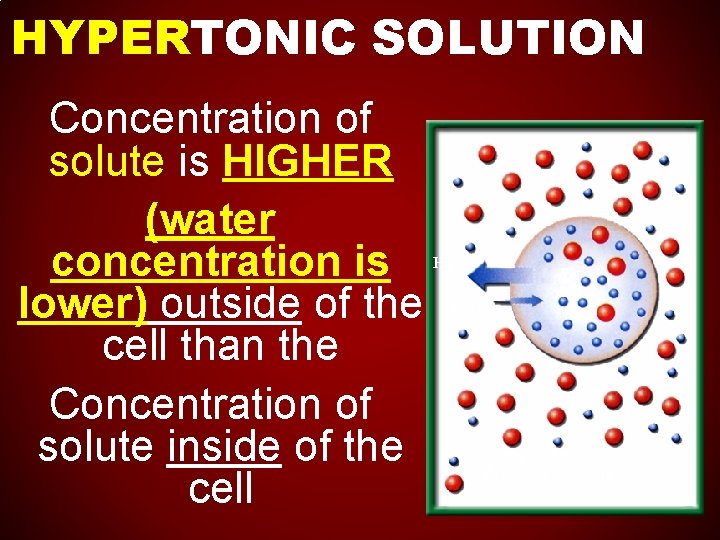 HYPERTONIC SOLUTION

Concentration of solute is HIGHER

(water concentration is lower) outside of the cell than the

Concentration of solute inside of the cell